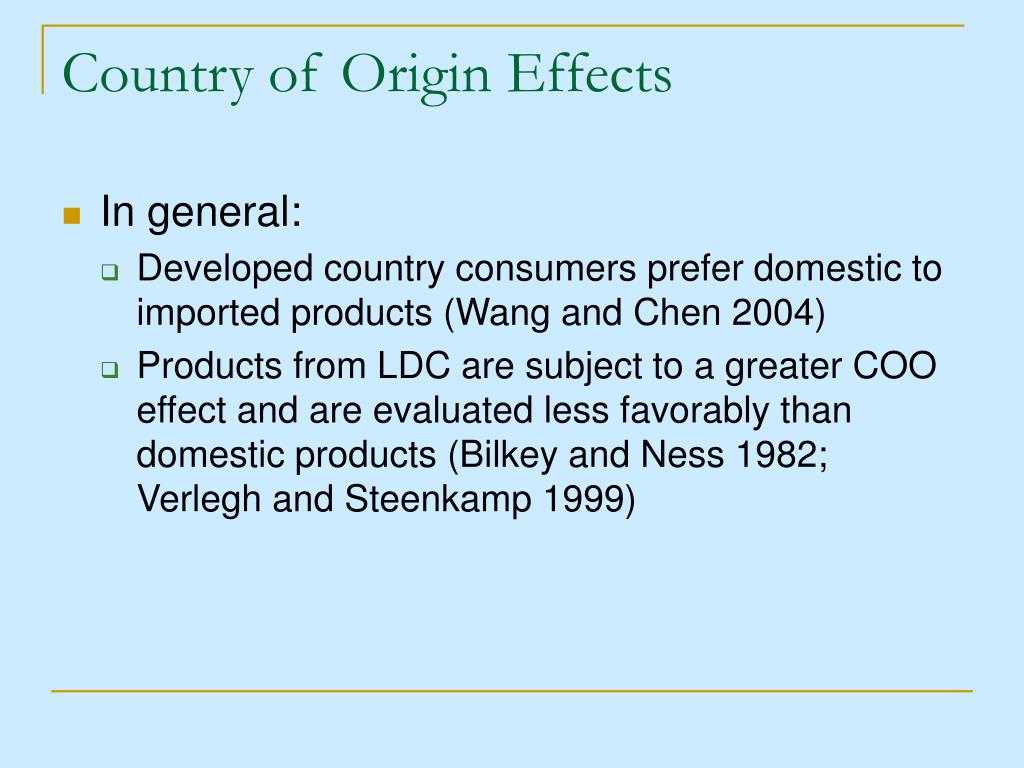 Country of Origin Effects

In general:

Developed country consumers prefer domestic to imported products (Wang and Chen 2004)

Products from LDC are subject to a greater COO effect and are evaluated less favorably than domestic products (Bilkey and Ness 1982; Verlegh and Steenkamp 1999)